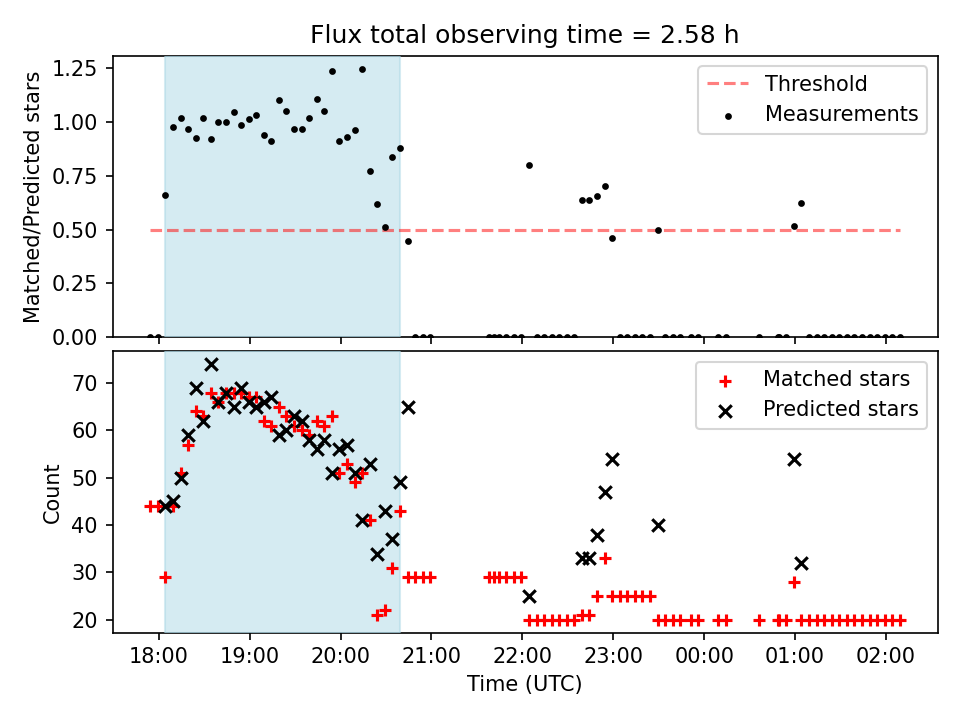 Flux total observing time = 2.58 h

Matched/Predicted stars

1.25
1.00
0.75
0.50
0.25
0.00

Threshold
Measurements

Count

70
60
50
40
30
20

Matched stars
Predicted stars

18:00
19:00
20:00
21:00
22:00
23:00
00:00
01:00
02:00

Time (UTC)